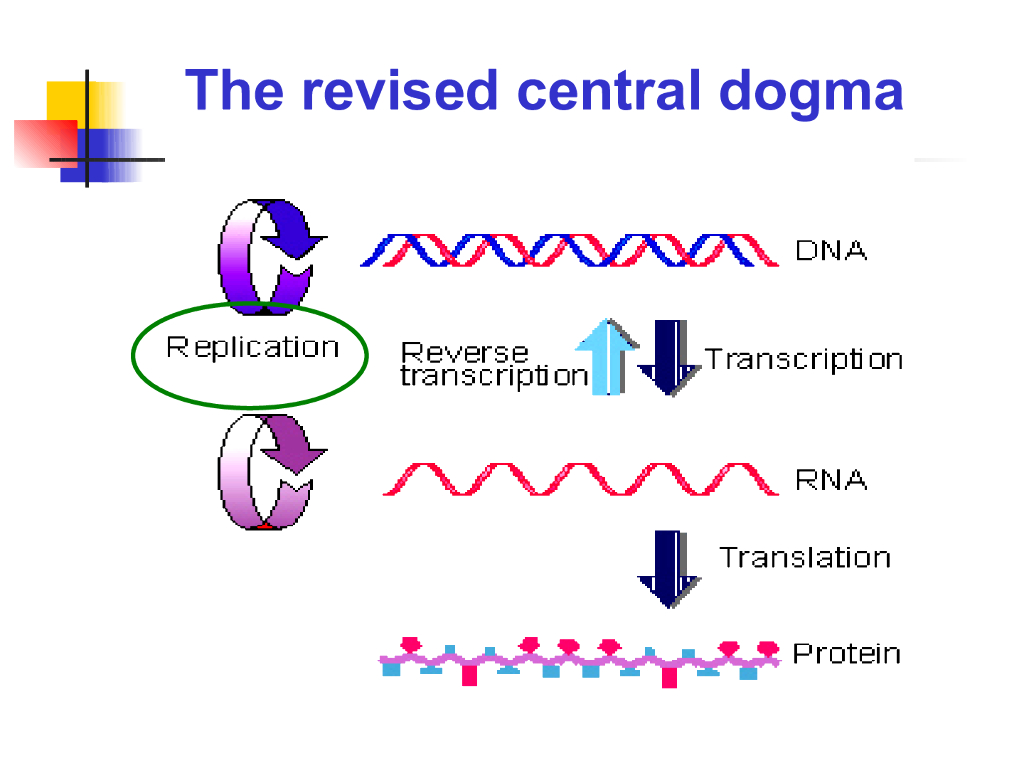 The revised central dogma

DNA

Replication

Reverse transcription

Transcription

RNA

Translation

Protein